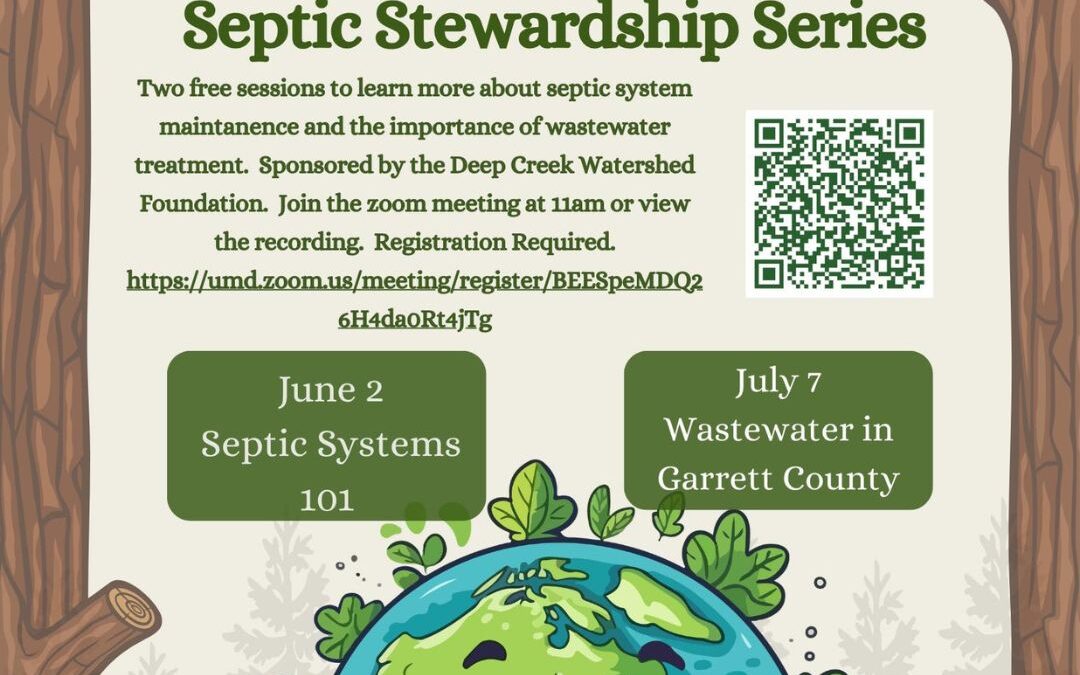 Septic Stewardship Series

Two free sessions to learn more about septic system maintanence and the importance of wastewater treatment. Sponsored by the Deep Creek Watershed Foundation. Join the zoom meeting at 11am or view the recording. Registration Required. https://umd.zoom.us/meeting/register/BEESpeMDQ26H4da0Rt4jTg

June 2
Septic Systems
101

July 7
Wastewater in
Garrett County